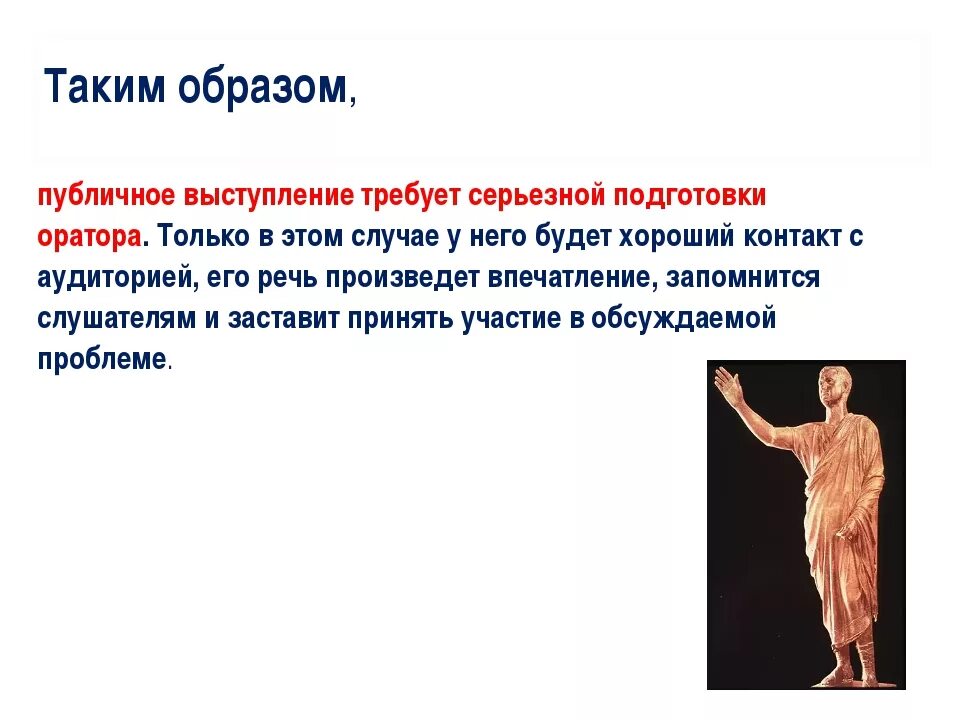 Таким образом,

публичное выступление требует серьезной подготовки оратора. Только в этом случае у него будет хороший контакт с аудиторией, его речь произведет впечатление, запомнится слушателям и заставит принять участие в обсуждаемой проблеме.